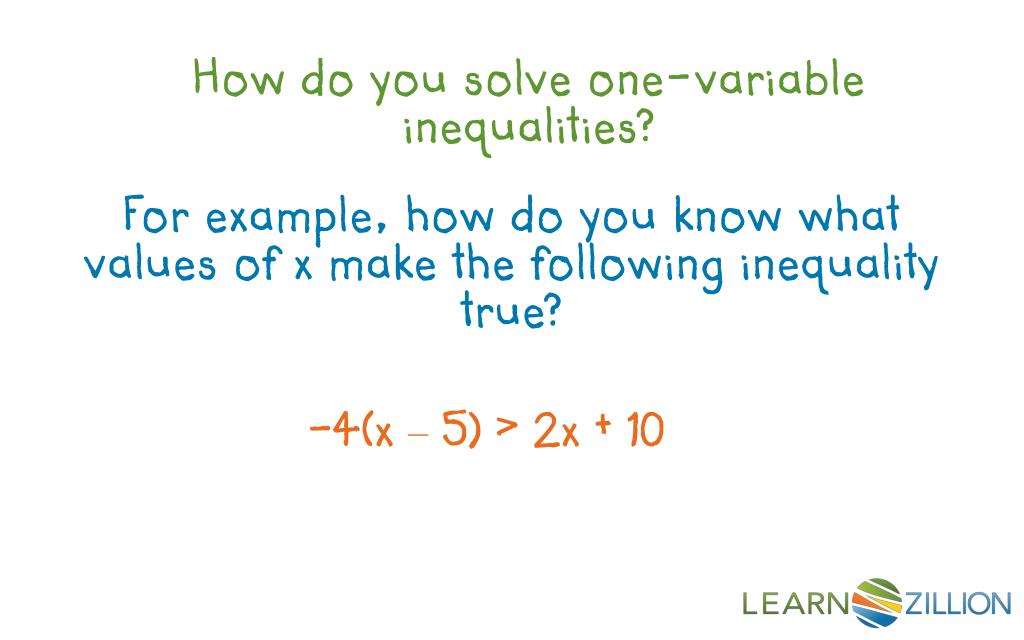 How do you solve one-variable inequalities?

For example, how do you know what values of x make the following inequality true?

$-4(x - 5) > 2x + 10$

LEARNZILLION